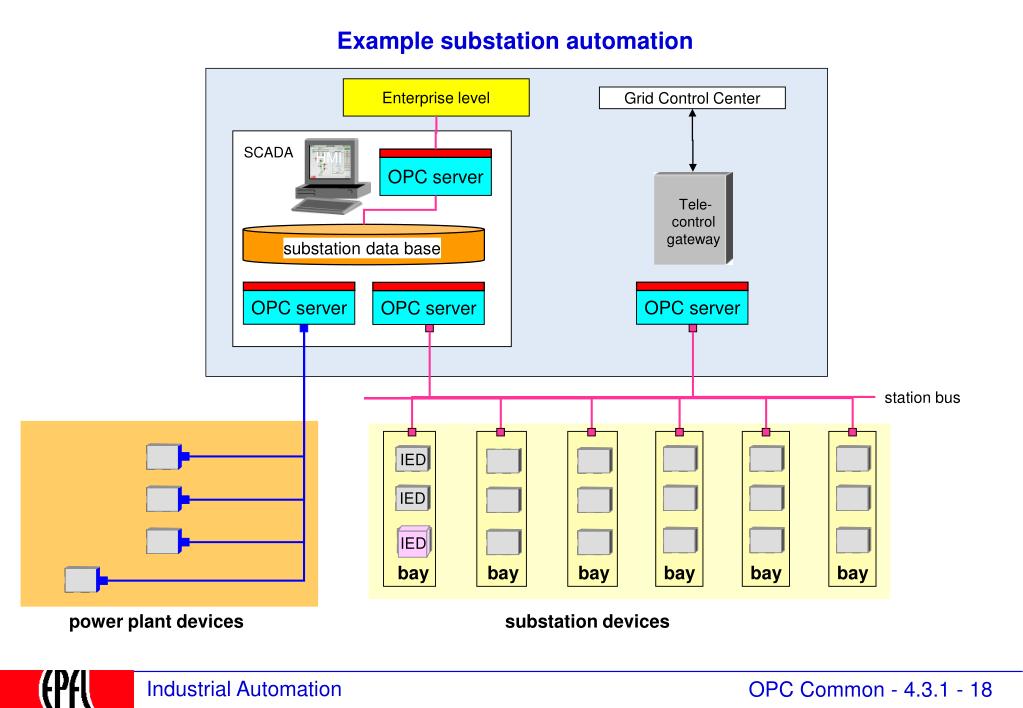 Example substation automation

Enterprise level

Grid Control Center

SCADA

OPC server

Tele-control gateway

substation data base

OPC server

OPC server

OPC server

station bus

IED

IED

IED

bay

bay

bay

bay

bay

bay

power plant devices

substation devices

EPFL

Industrial Automation

OPC Common - 4.3.1 - 18